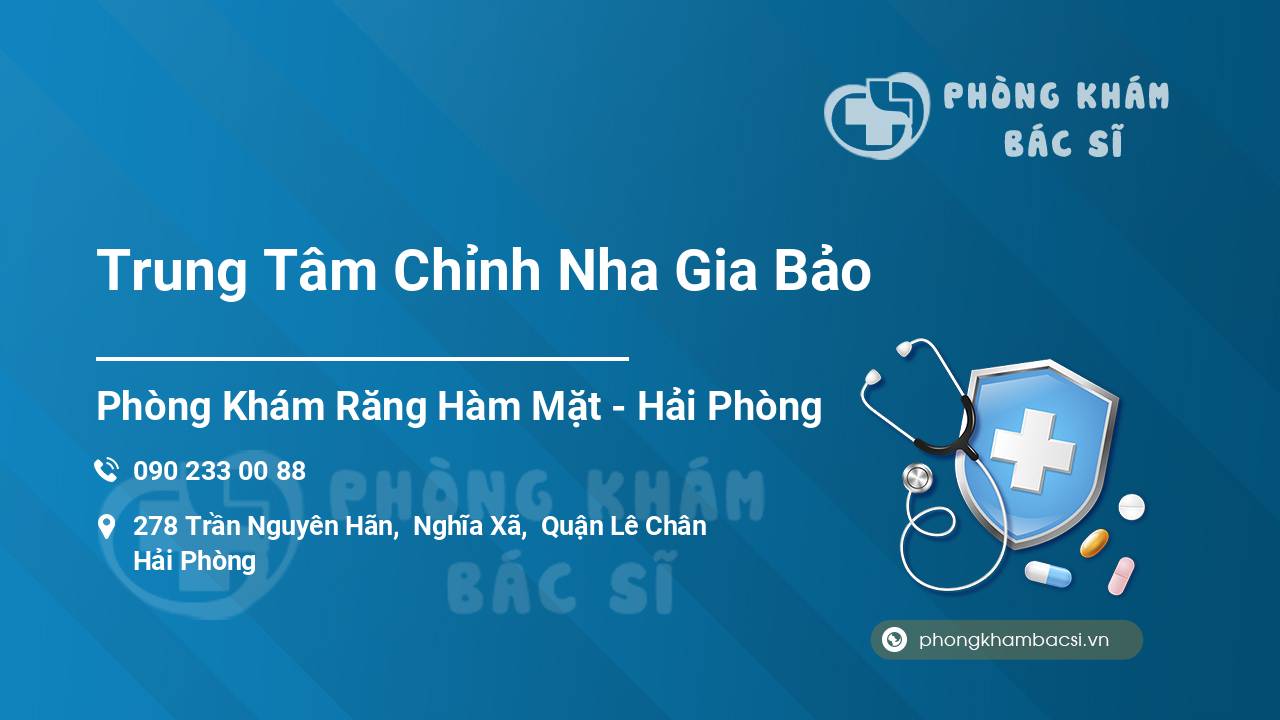 PHÒNG KHÁM BÁC SĨ

Trung Tâm Chỉnh Nha Gia Bảo

Phòng Khám Răng Hàm Mặt - Hải Phòng

090 233 00 88

278 Trần Nguyên Hãn, Nghĩa Xã, Quận Lê Chân Hải Phòng

PHÒNG KHÁM BÁC SĨ

phongkhambacsi.vn